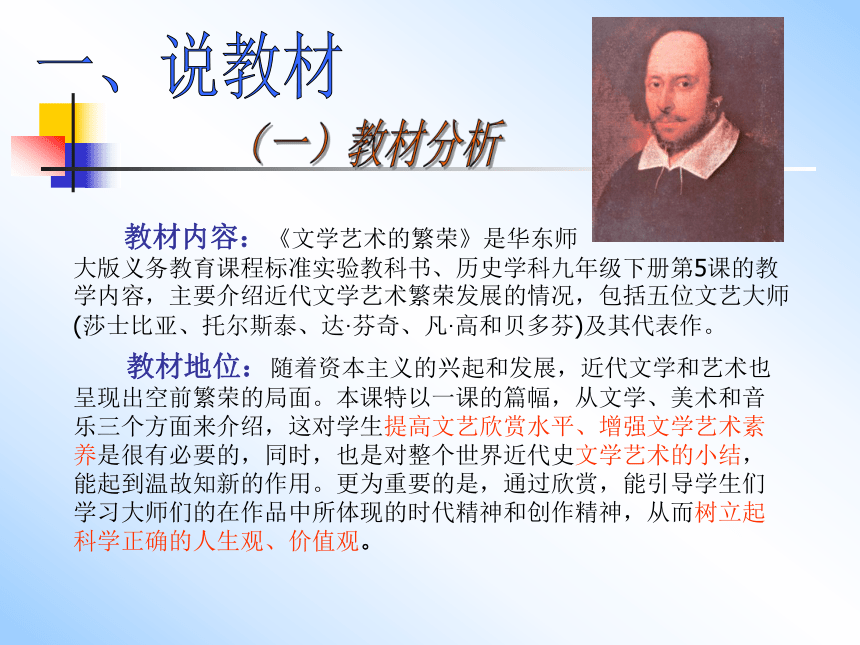 一、说教材

（一）教材分析

教材内容：《文学艺术的繁荣》是华东师大版义务教育课程标准实验教科书、历史学科九年级下册第5课的教学内容，主要介绍近代文学艺术繁荣发展的情况，包括五位文艺大师(莎士比亚、托尔斯泰、达·芬奇、凡·高和贝多芬)及其代表作。

教材地位：随着资本主义的兴起和发展，近代文学和艺术也呈现出空前繁荣的局面。本课特以一课的篇幅，从文学、美术和音乐三个方面来介绍，这对学生提高文艺欣赏水平、增强文学艺术素养是很有必要的，同时，也是对整个世界近代史文学艺术的小结，能起到温故知新的作用。更为重要的是，通过欣赏，能引导学生们学习大师们的在作品中所体现的时代精神和创作精神，从而树立起科学正确的人生观、价值观。